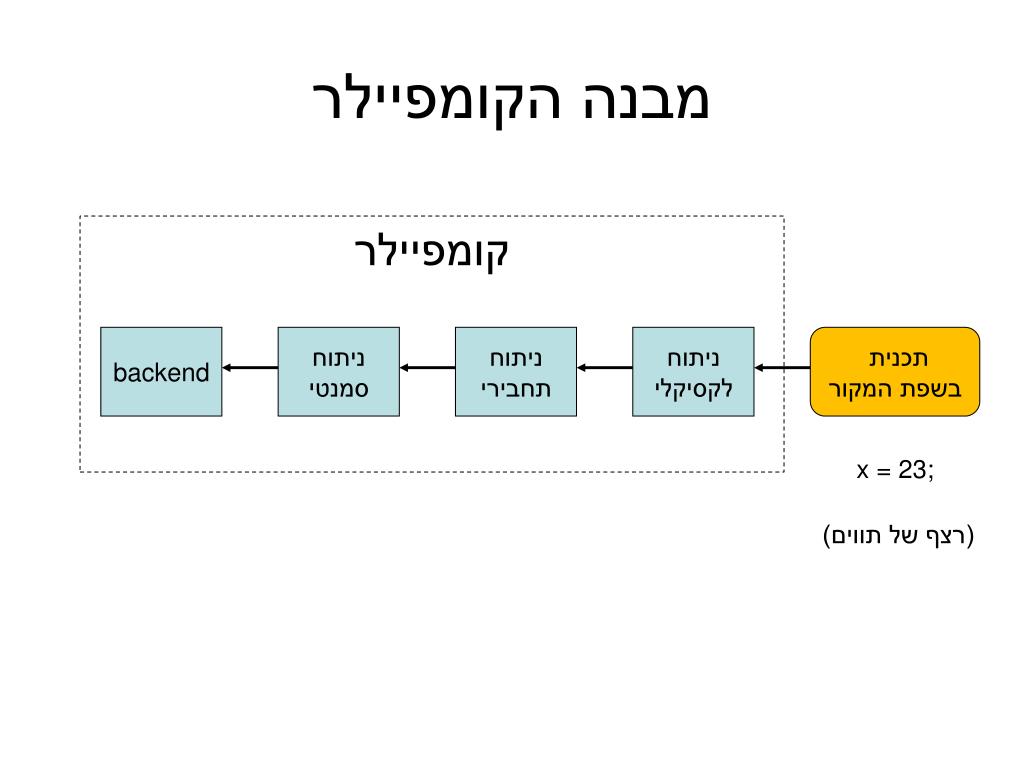 מבנה הקומפיילר

קומפיילר

תכנית בשפת המקור

ניתוח לקסיקלי

ניתוח תחבירי

ניתוח סמנטי

backend

x = 23;

(רצף של תווים)